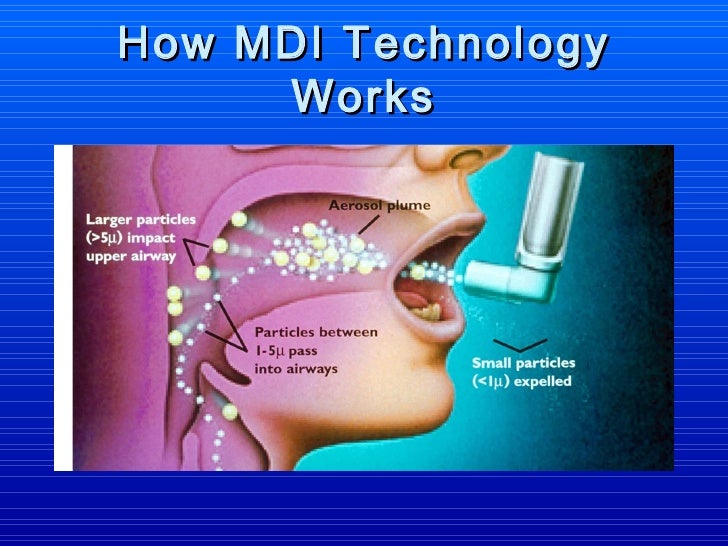 How MDI Technology Works

Larger particles (>5μ) impact upper airway

Aerosol plume

Particles between 1-5μ pass into airways

Small particles (<1μ) expelled